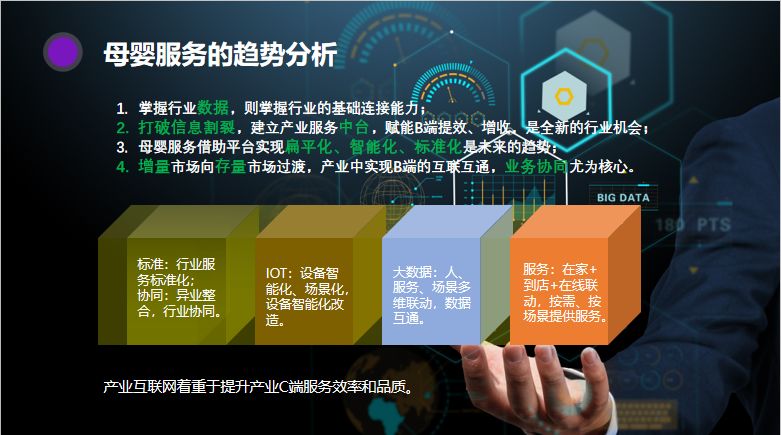 母婴服务的趋势分析

1. 掌握行业数据，则掌握行业的基础连接能力；
2. 打破信息割裂，建立产业服务中台，赋能B端提效、增收，是全新的行业机会；
3. 母婴服务借助平台实现扁平化、智能化、标准化是未来的趋势；
4. 增量市场向存量市场过渡，产业中实现B端的互联互通，业务协同尤为核心。

BIG DATA

180 PTS

标准：行业服务标准化；
协同：异业整合，行业协同。

IOT：设备智能化、场景化，设备智能化改造。

大数据：人、服务、场景多维联动，数据互通。

服务：在家+到店+在线联动，按需、按场景提供服务。

产业互联网着重于提升产业C端服务效率和品质。